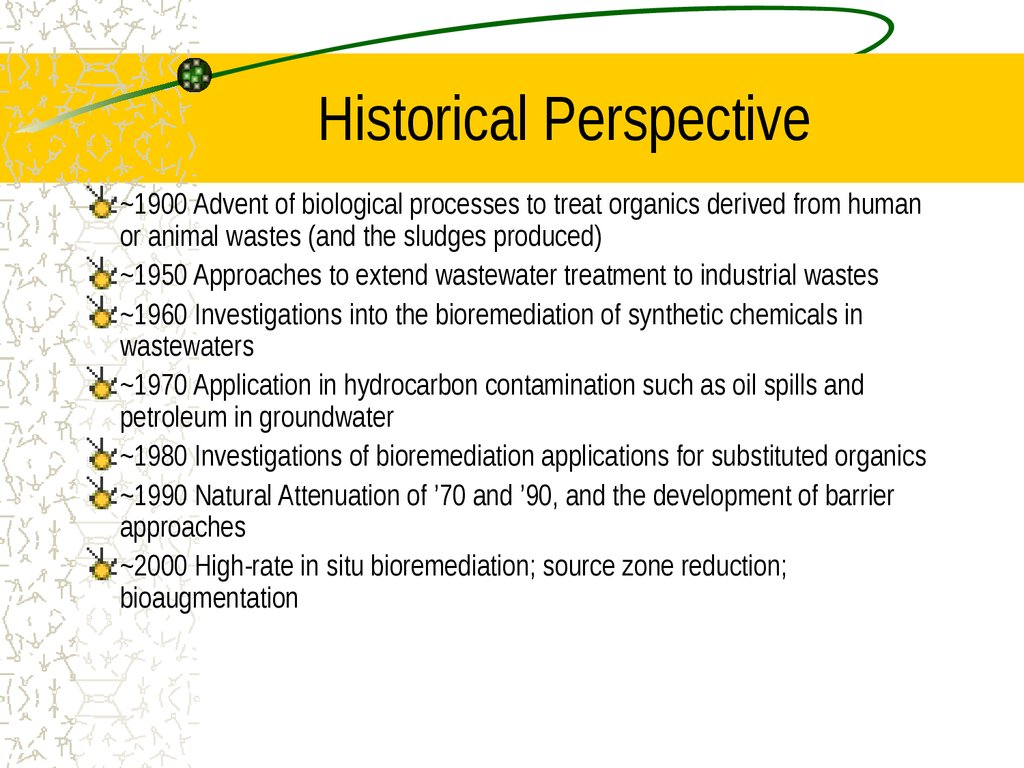 Historical Perspective

~1900 Advent of biological processes to treat organics derived from human or animal wastes (and the sludges produced)

~1950 Approaches to extend wastewater treatment to industrial wastes

~1960 Investigations into the bioremediation of synthetic chemicals in wastewaters

~1970 Application in hydrocarbon contamination such as oil spills and petroleum in groundwater

~1980 Investigations of bioremediation applications for substituted organics

~1990 Natural Attenuation of ’70 and ’90, and the development of barrier approaches

~2000 High-rate in situ bioremediation; source zone reduction; bioaugmentation